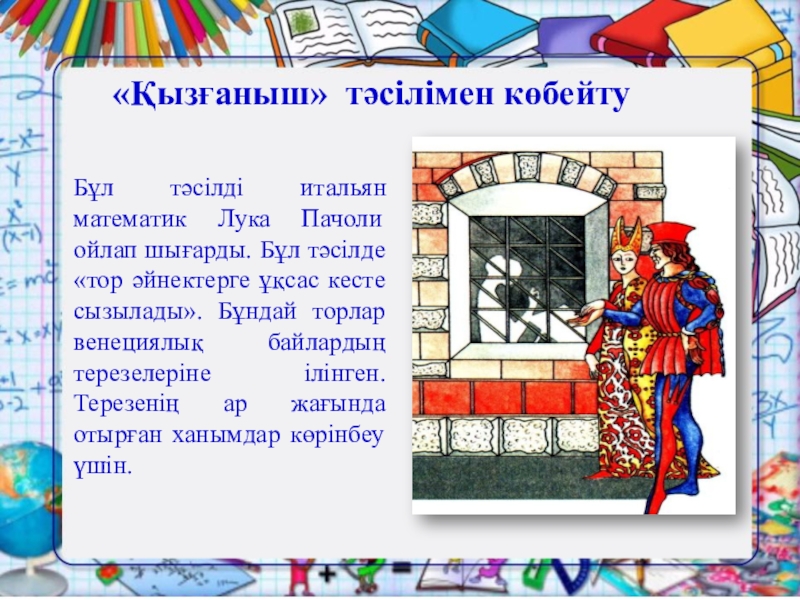 «Қызғаныш» тәсілімен көбейту

Бұл тәсілді итальян математик Лука Пачоли ойлап шығарды. Бұл тәсілде «тор әйнектерге ұқсас кесте сызылады». Бұндай торлар венециялық байлардың терезелеріне ілінген. Терезенің ар жағында отырған ханымдар көрінбеу үшін.